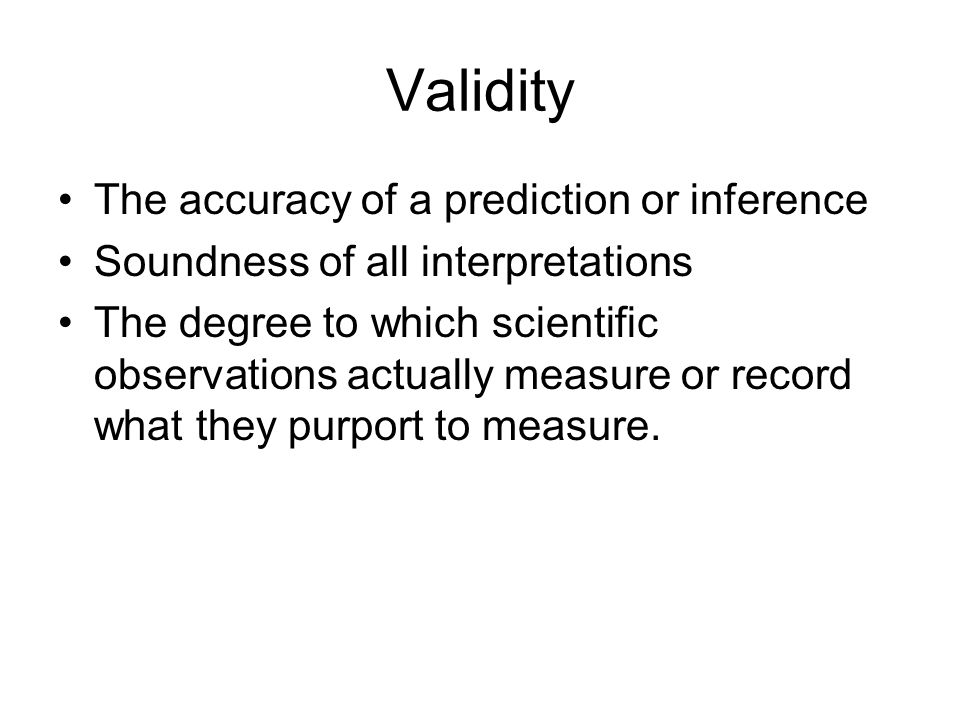 Validity

• The accuracy of a prediction or inference
• Soundness of all interpretations
• The degree to which scientific observations actually measure or record what they purport to measure.